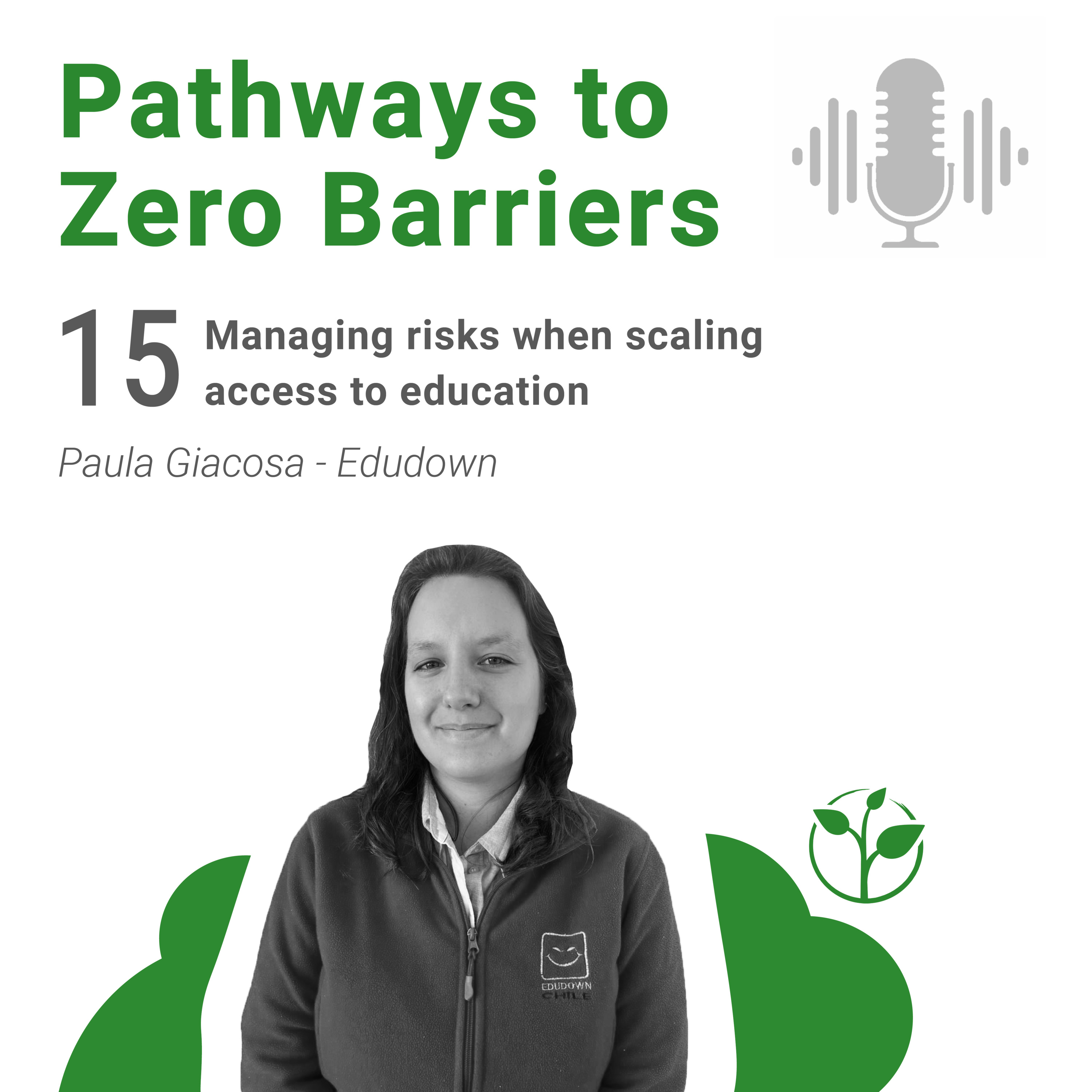 Pathways to Zero Barriers

15 Managing risks when scaling access to education

Paula Giacosa - Edudown

EDUDOWN
CHILE